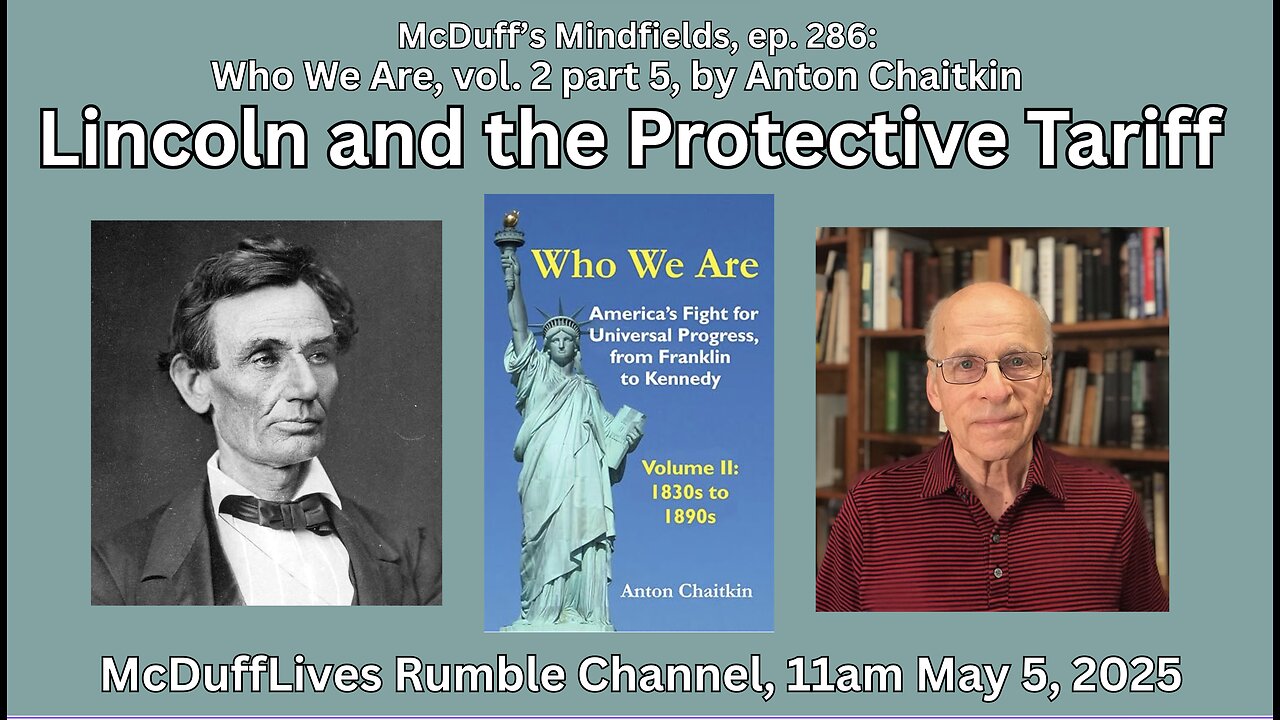 McDuff's Mindfields, ep. 286:
Who We Are, vol. 2 part 5, by Anton Chaitkin

Lincoln and the Protective Tariff

Who We Are

America's Fight for Universal Progress, from Franklin to Kennedy

Volume II: 1830s to 1890s

Anton Chaitkin

McDuffLives Rumble Channel, 11am May 5, 2025